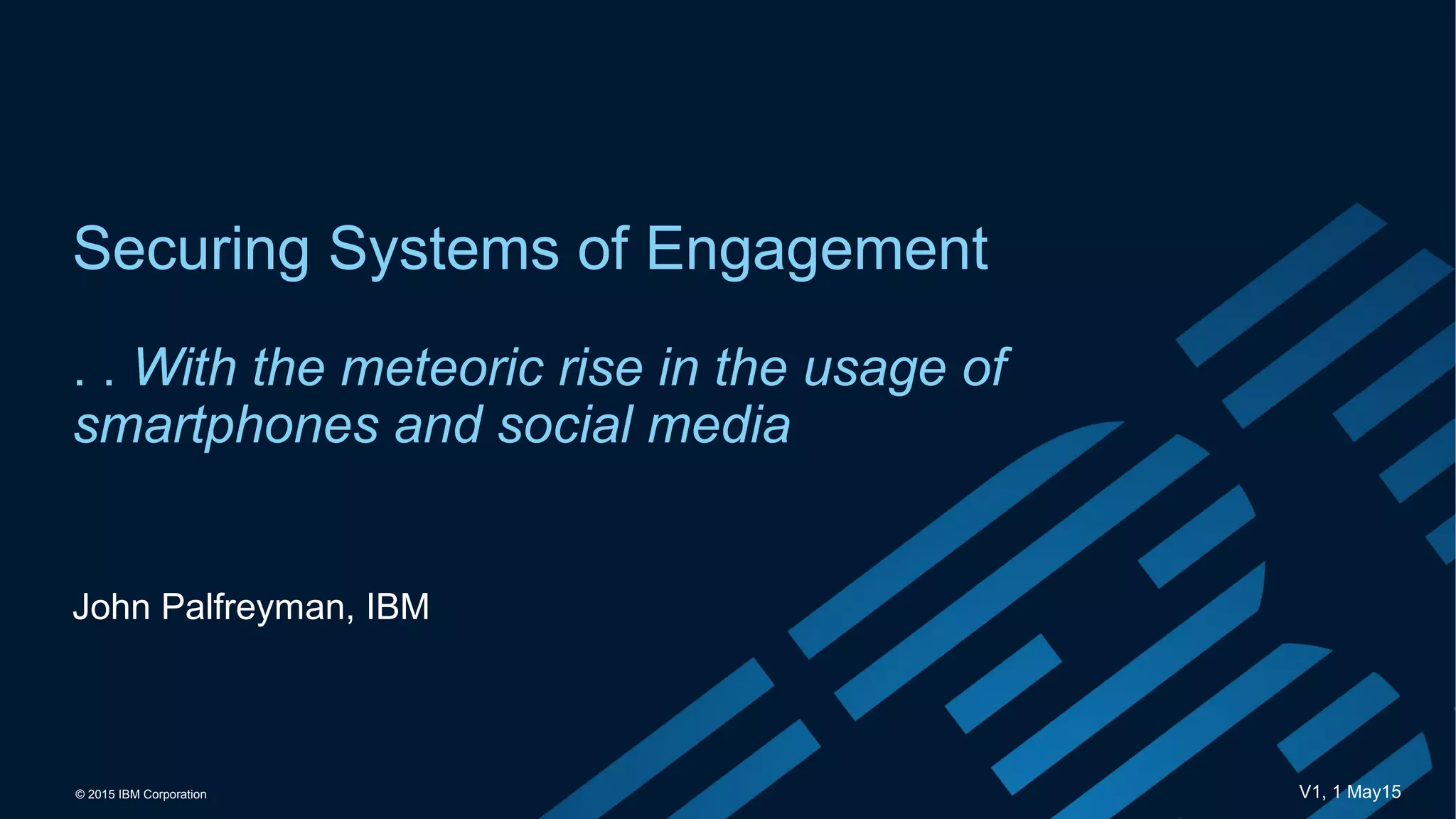 Securing Systems of Engagement

. . With the meteoric rise in the usage of smartphones and social media

John Palfreyman, IBM

© 2015 IBM Corporation

V1, 1 May15